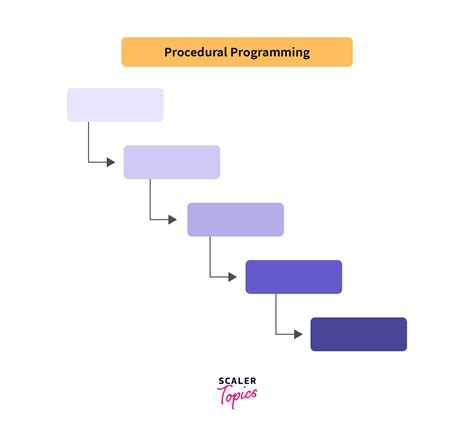 Procedural Programming

SCALER
Topics